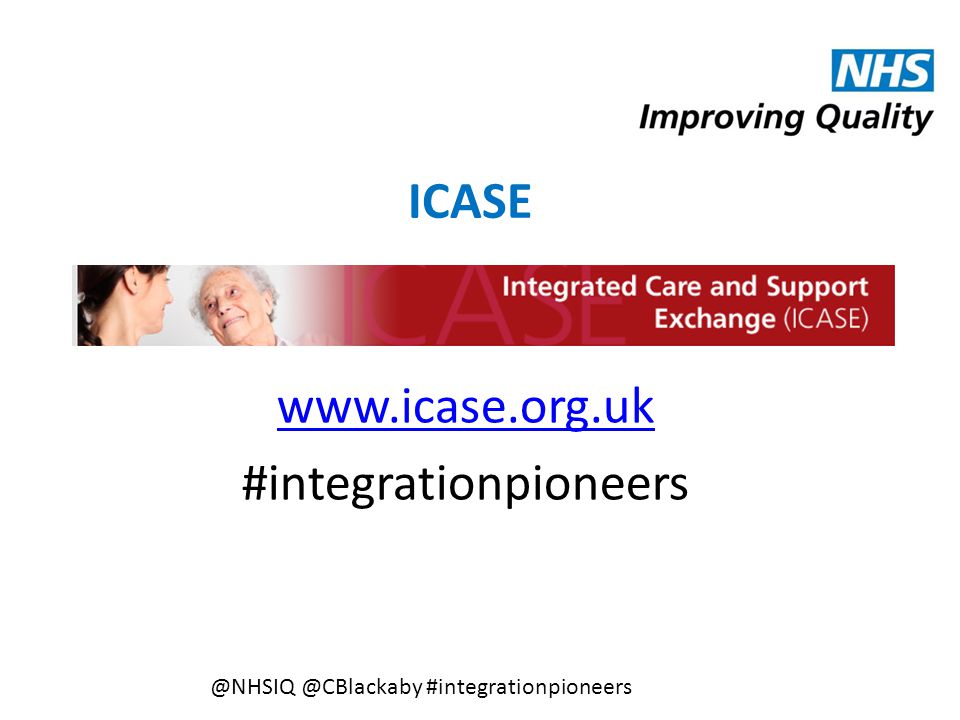 NHS
Improving Quality

ICASE

ICASE
Integrated Care and Support Exchange (ICASE)

www.icase.org.uk

#integrationpioneers

@NHSIQ @CBlackaby #integrationpioneers